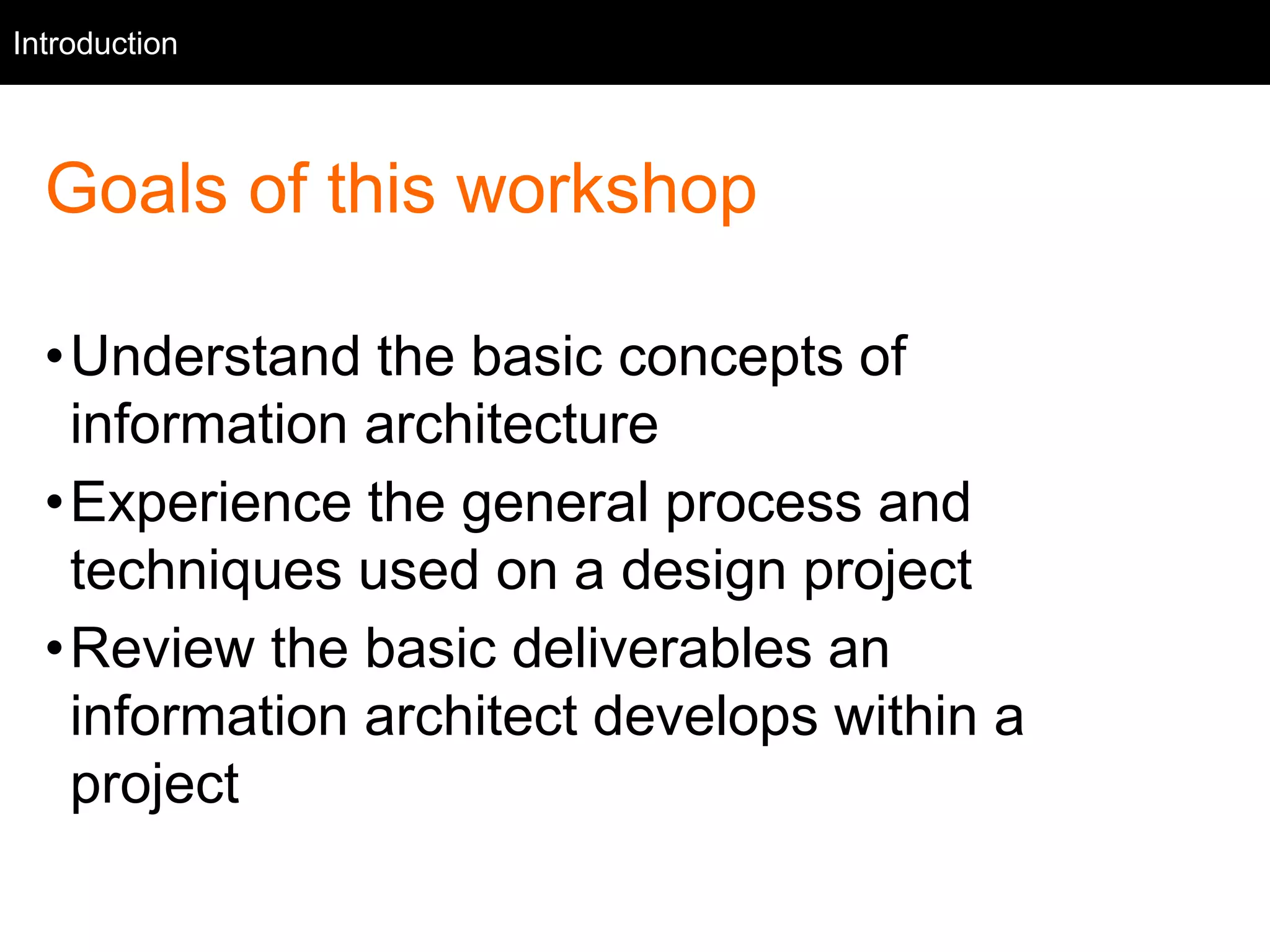 Introduction

Goals of this workshop

• Understand the basic concepts of information architecture
• Experience the general process and techniques used on a design project
• Review the basic deliverables an information architect develops within a project